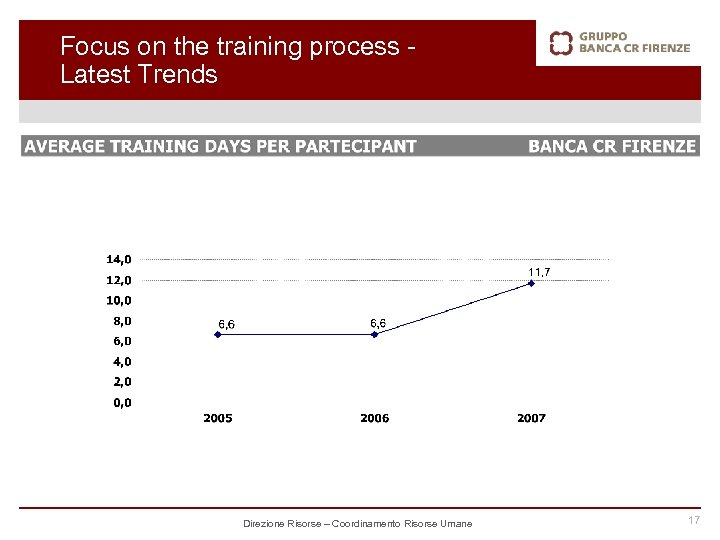 Focus on the training process - Latest Trends

GRUPPO BANCA CR FIRENZE

AVERAGE TRAINING DAYS PER PARTECIPANT BANCA CR FIRENZE

14,0
12,0
10,0
8,0
6,0
4,0
2,0
0,0

6,6
6,6
11,7

2005
2006
2007

Direzione Risorse – Coordinamento Risorse Umane

17